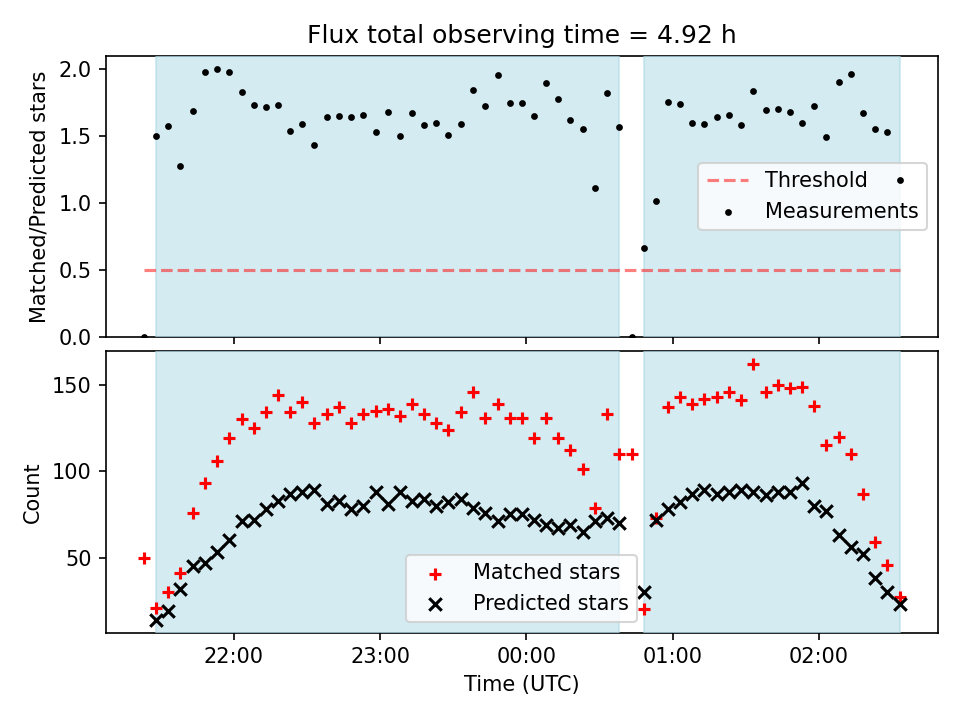 Flux total observing time = 4.92 h

Matched/Predicted stars

2.0
1.5
1.0
0.5
0.0

Threshold
Measurements

Count

150
100
50

Matched stars
Predicted stars

22:00
23:00
00:00
01:00
02:00

Time (UTC)